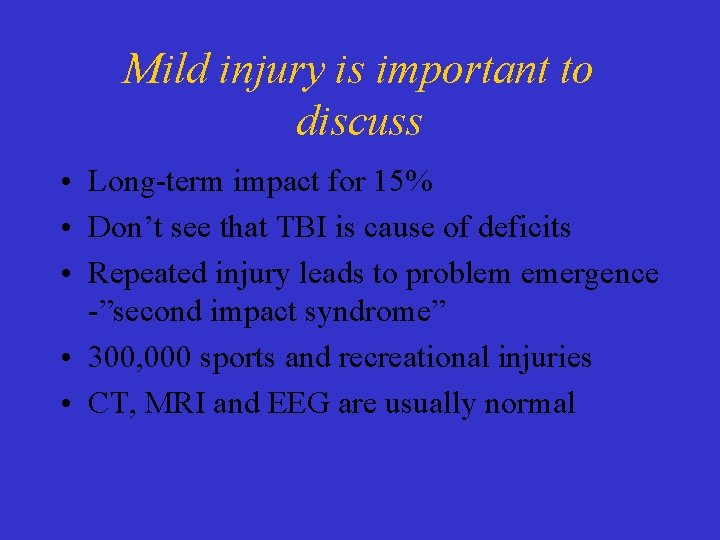 Mild injury is important to discuss

• Long-term impact for 15%
• Don’t see that TBI is cause of deficits
• Repeated injury leads to problem emergence -”second impact syndrome”
• 300,000 sports and recreational injuries
• CT, MRI and EEG are usually normal